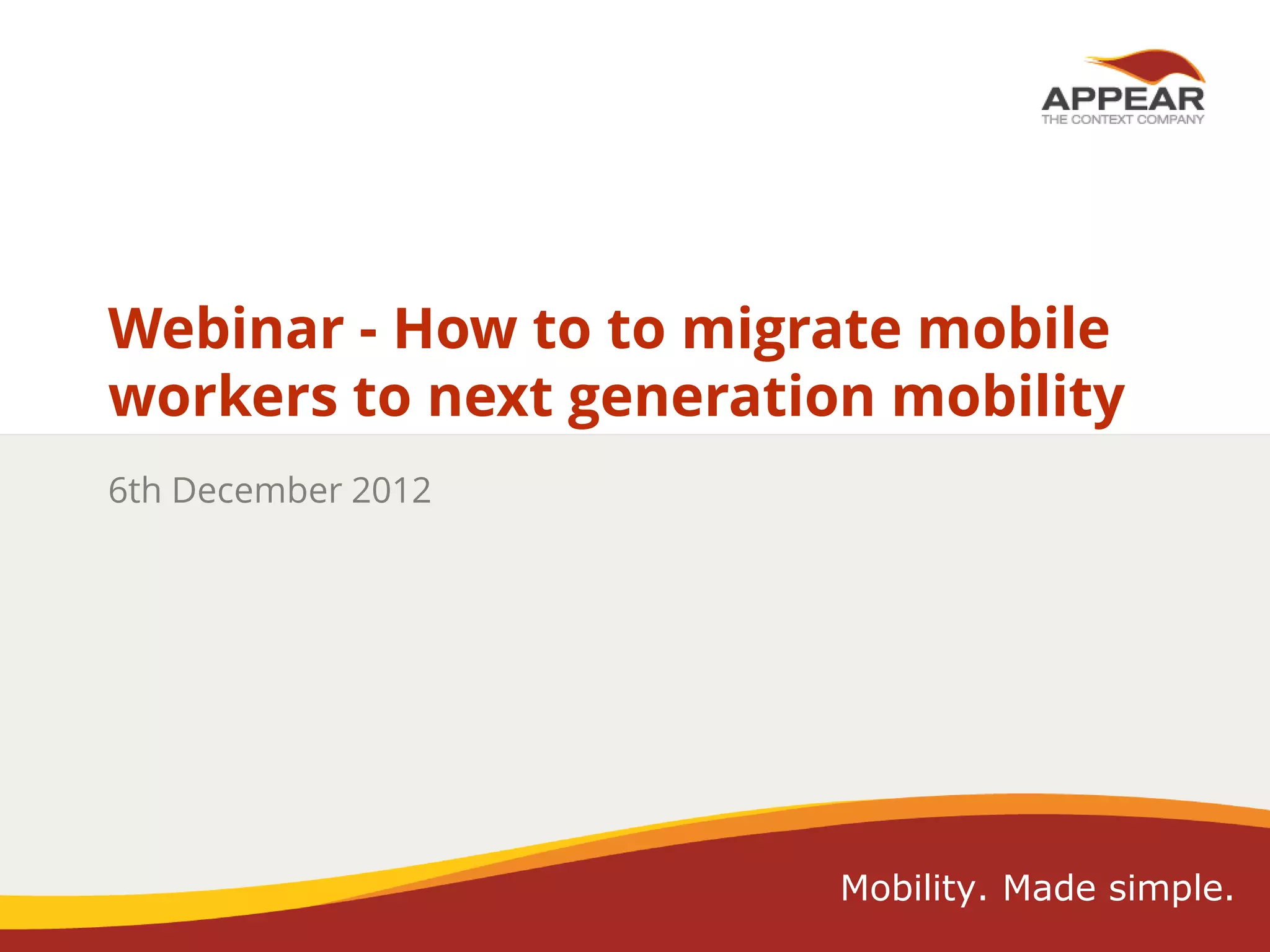 APPEAR
THE CONTEXT COMPANY

Webinar - How to to migrate mobile workers to next generation mobility

6th December 2012

Mobility. Made simple.